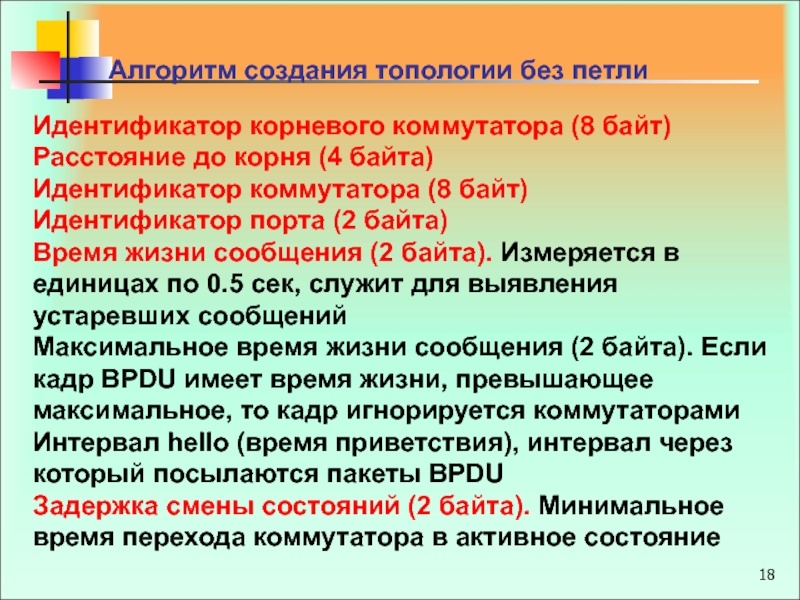 Алгоритм создания топологии без петли

Идентификатор корневого коммутатора (8 байт)
Расстояние до корня (4 байта)
Идентификатор коммутатора (8 байт)
Идентификатор порта (2 байта)
Время жизни сообщения (2 байта). Измеряется в единицах по 0.5 сек, служит для выявления устаревших сообщений
Максимальное время жизни сообщения (2 байта). Если кадр BPDU имеет время жизни, превышающее максимальное, то кадр игнорируется коммутаторами
Интервал hello (время приветствия), интервал через который посылаются пакеты BPDU
Задержка смены состояний (2 байта). Минимальное время перехода коммутатора в активное состояние

18